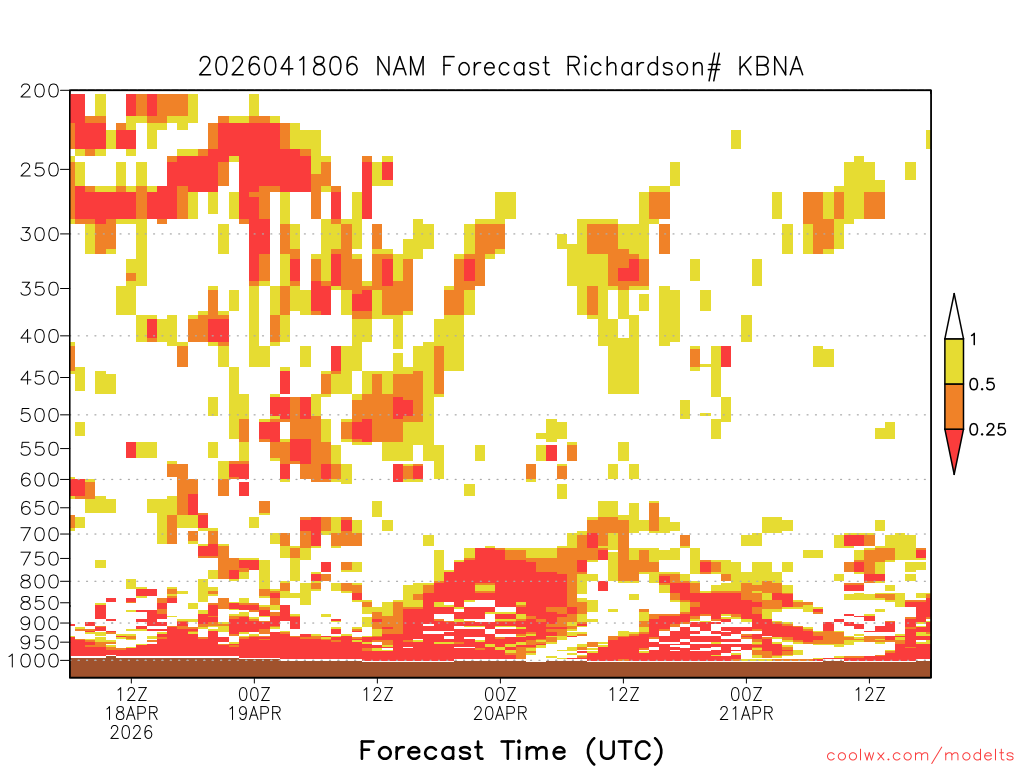 2026041806 NAM Forecast Richardson# KBNA

200
250
300
350
400
450
500
550
600
650
700
750
800
850
900
950
1000

1
0.5
0.25

12Z
18APR
2026
00Z
19APR
12Z
00Z
20APR
12Z
00Z
21APR
12Z

Forecast Time (UTC)

coolwx.com/modelts